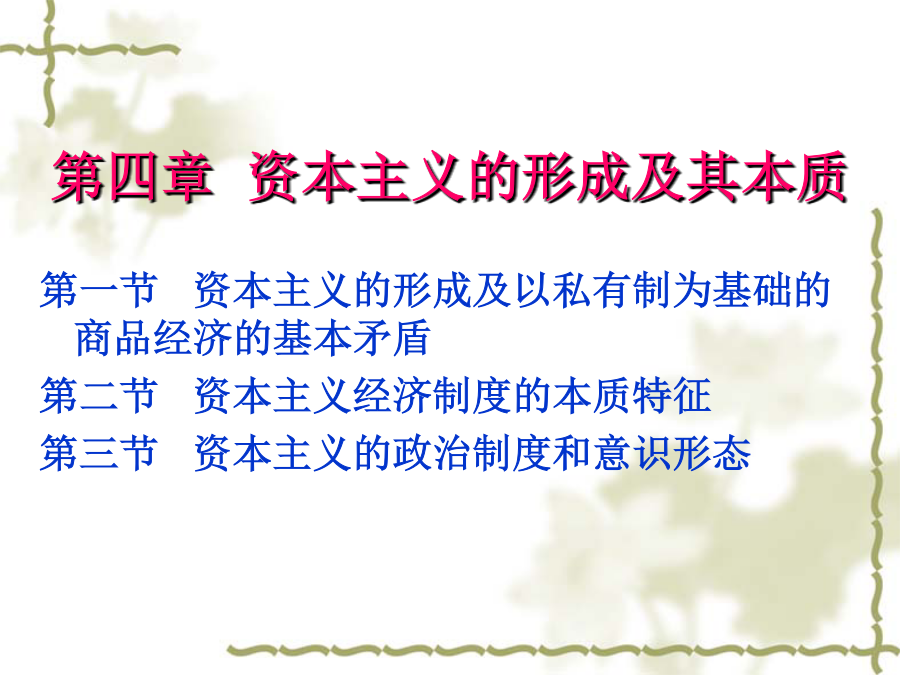 第四章 资本主义的形成及其本质

第一节 资本主义的形成及以私有制为基础的商品经济的基本矛盾

第二节 资本主义经济制度的本质特征

第三节 资本主义的政治制度和意识形态